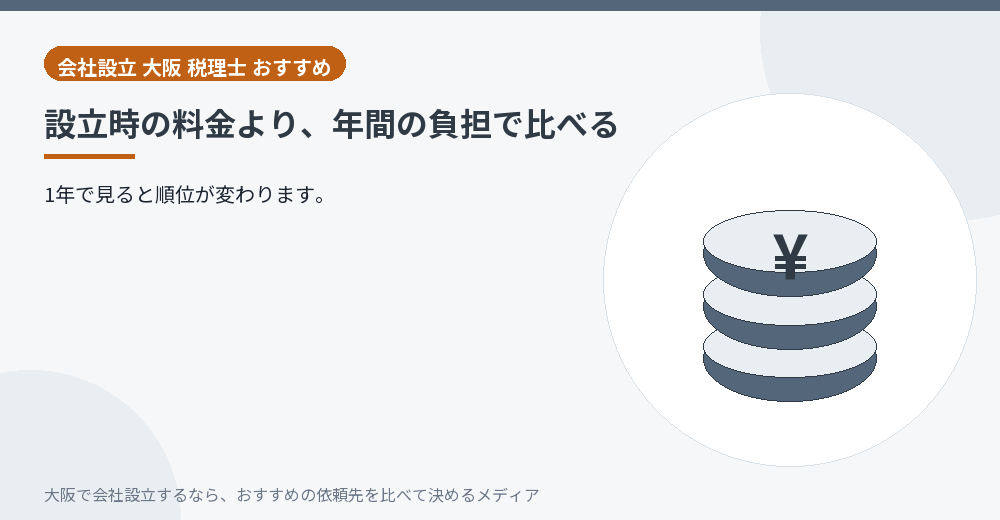 会社設立 大阪 税理士 おすすめ

設立時の料金より、年間の負担で比べる

1年で見ると順位が変わります。

¥

大阪で会社設立するなら、おすすめの依頼先を比べて決めるメディア